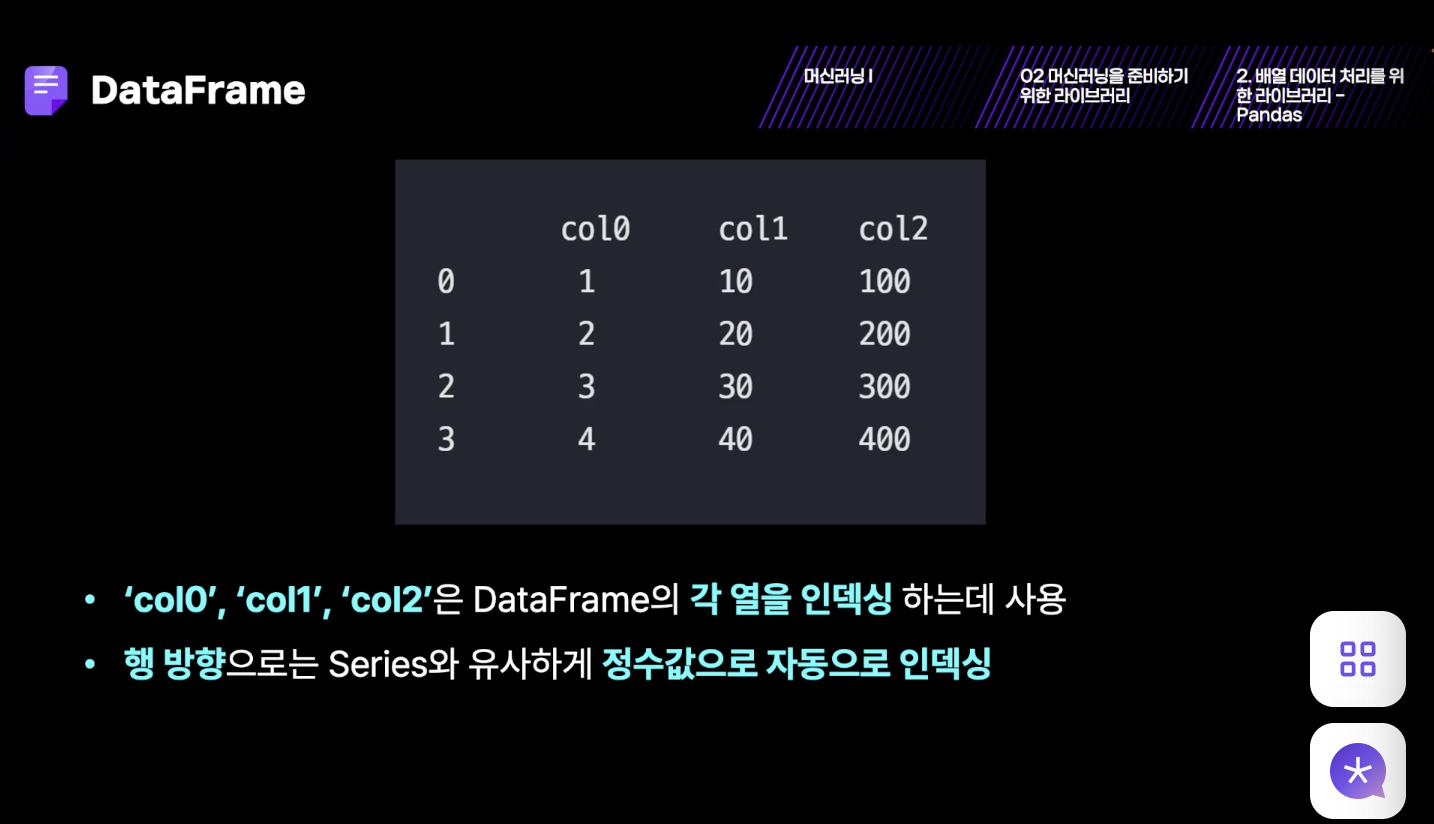 DataFrame

머신러닝 I

02 머신러닝을 준비하기 위한 라이브러리

2. 배열 데이터 처리를 위한 라이브러리 - Pandas

|   | col0 | col1 | col2 |
|---|---|---|---|
| 0 | 1 | 10 | 100 |
| 1 | 2 | 20 | 200 |
| 2 | 3 | 30 | 300 |
| 3 | 4 | 40 | 400 |

• ‘col0’, ‘col1’, ‘col2’은 DataFrame의 각 열을 인덱싱 하는데 사용

• 행 방향으로는 Series와 유사하게 정수값으로 자동으로 인덱싱